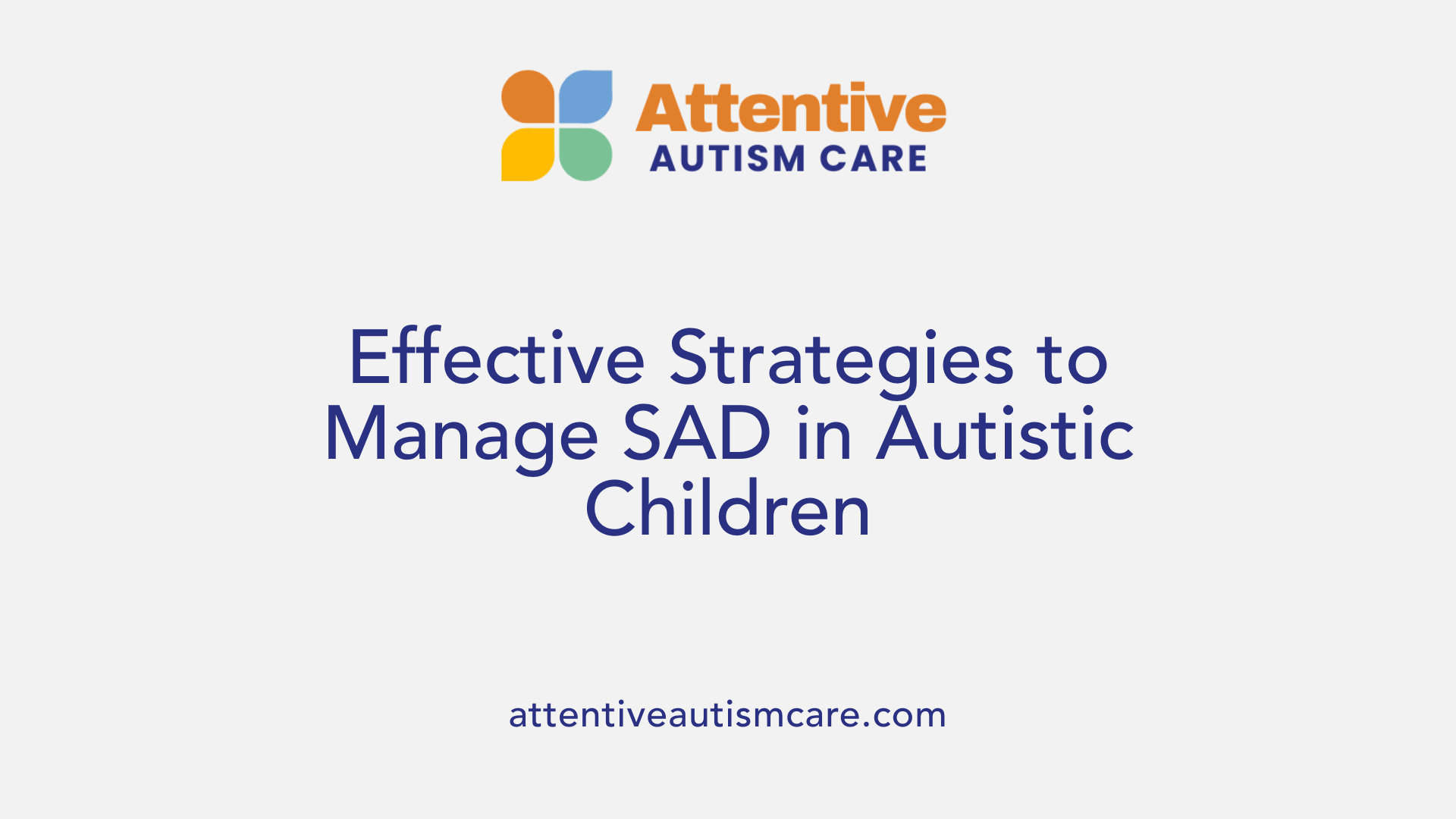 Attentive
AUTISM CARE

Effective Strategies to Manage SAD in Autistic Children

attentiveautismcare.com